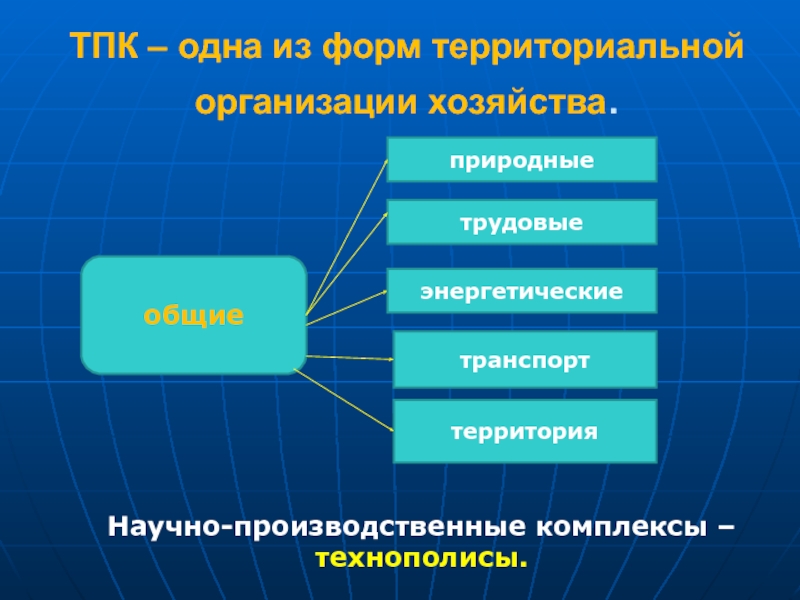 ТПК – одна из форм территориальной организации хозяйства.

общие

природные

трудовые

энергетические

транспорт

территория

Научно-производственные комплексы – технополисы.